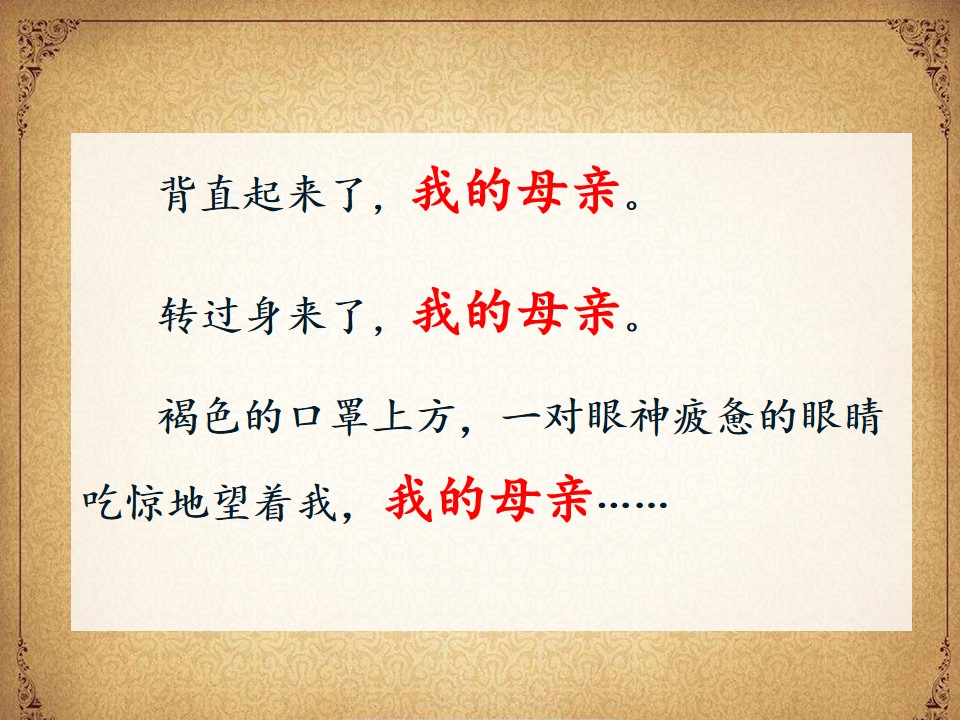 背直起来了，我的母亲。

转过身来了，我的母亲。

褐色的口罩上方，一对眼神疲惫的眼睛吃惊地望着我，我的母亲……